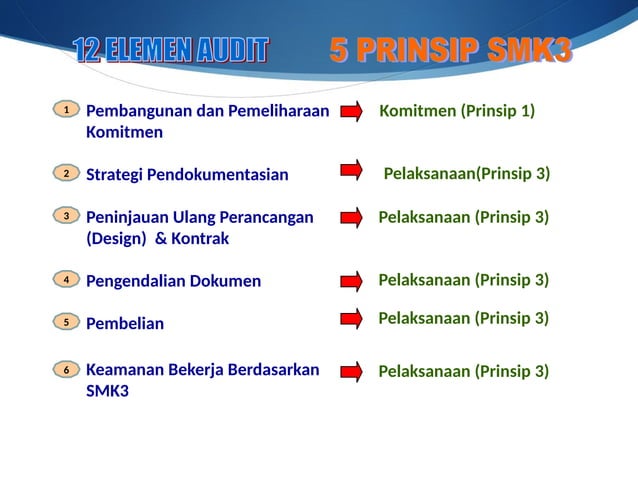 12 ELEMEN AUDIT

5 PRINSIP SMK3

1 Pembangunan dan Pemeliharaan Komitmen
Komitmen (Prinsip 1)

2 Strategi Pendokumentasian
Pelaksanaan(Prinsip 3)

3 Peninjauan Ulang Perancangan (Design) & Kontrak
Pelaksanaan (Prinsip 3)

4 Pengendalian Dokumen
Pelaksanaan (Prinsip 3)

5 Pembelian
Pelaksanaan (Prinsip 3)

6 Keamanan Bekerja Berdasarkan SMK3
Pelaksanaan (Prinsip 3)